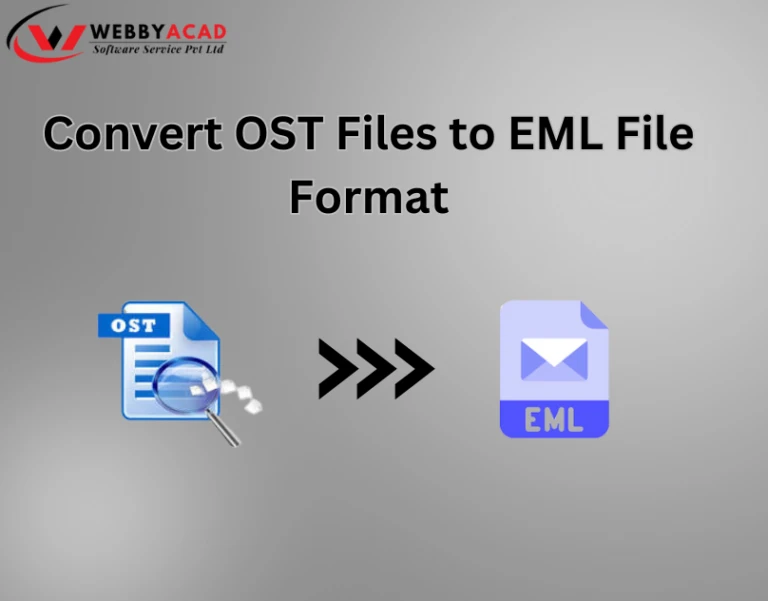 WEBBYACAD
Software Service Pvt Ltd

Convert OST Files to EML File Format

OST

EML